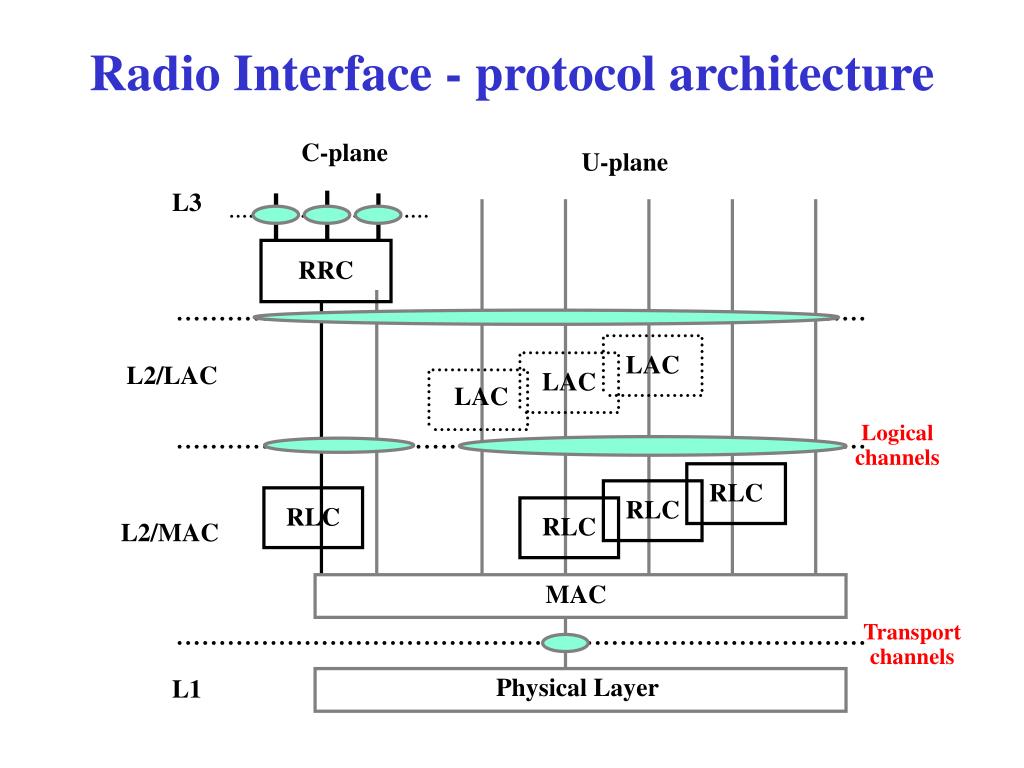 Radio Interface - protocol architecture

C-plane

U-plane

L3

RRC

L2/LAC

LAC

LAC

LAC

Logical channels

L2/MAC

RLC

RLC

RLC

RLC

MAC

Transport channels

L1

Physical Layer